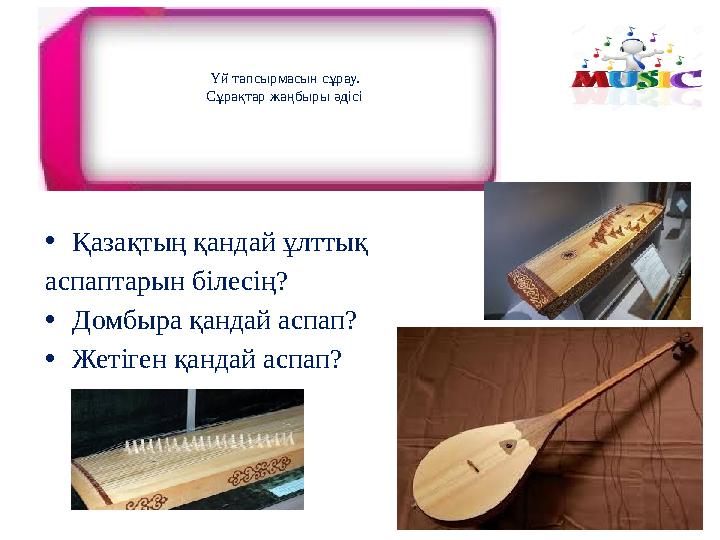 Үй тапсырмасын сұрау.
Сұрақтар жаңбыры әдісі

MUSIC

• Қазақтың қандай ұлттық аспаптарын білесің?
• Домбыра қандай аспап?
• Жетіген қандай аспап?